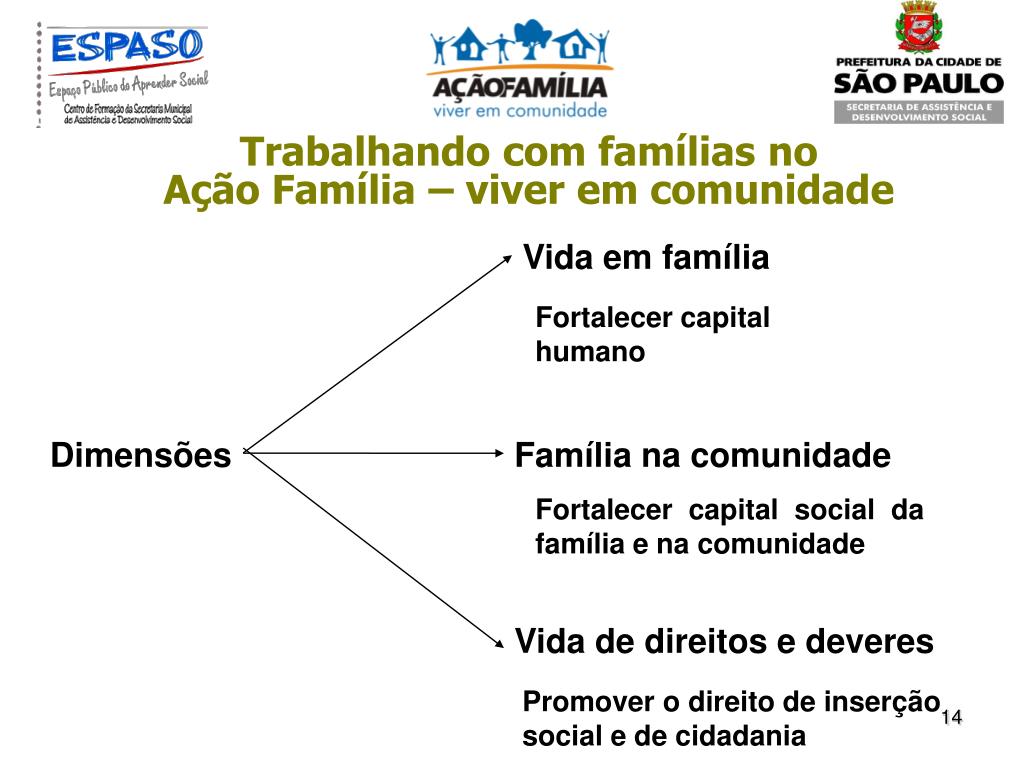 ESPASO
Espaço Público do Aprender Social
Centro de Formação da Secretaria Municipal de Assistência e Desenvolvimento Social

AÇÃOFAMÍLIA
viver em comunidade

PREFEITURA DA CIDADE DE
SÃO PAULO
SECRETARIA DE ASSISTÊNCIA E DESENVOLVIMENTO SOCIAL

Trabalhando com famílias no
Ação Família – viver em comunidade

Dimensões

Vida em família

Fortalecer capital humano

Família na comunidade

Fortalecer capital social da família e na comunidade

Vida de direitos e deveres

Promover o direito de inserção social e de cidadania

14